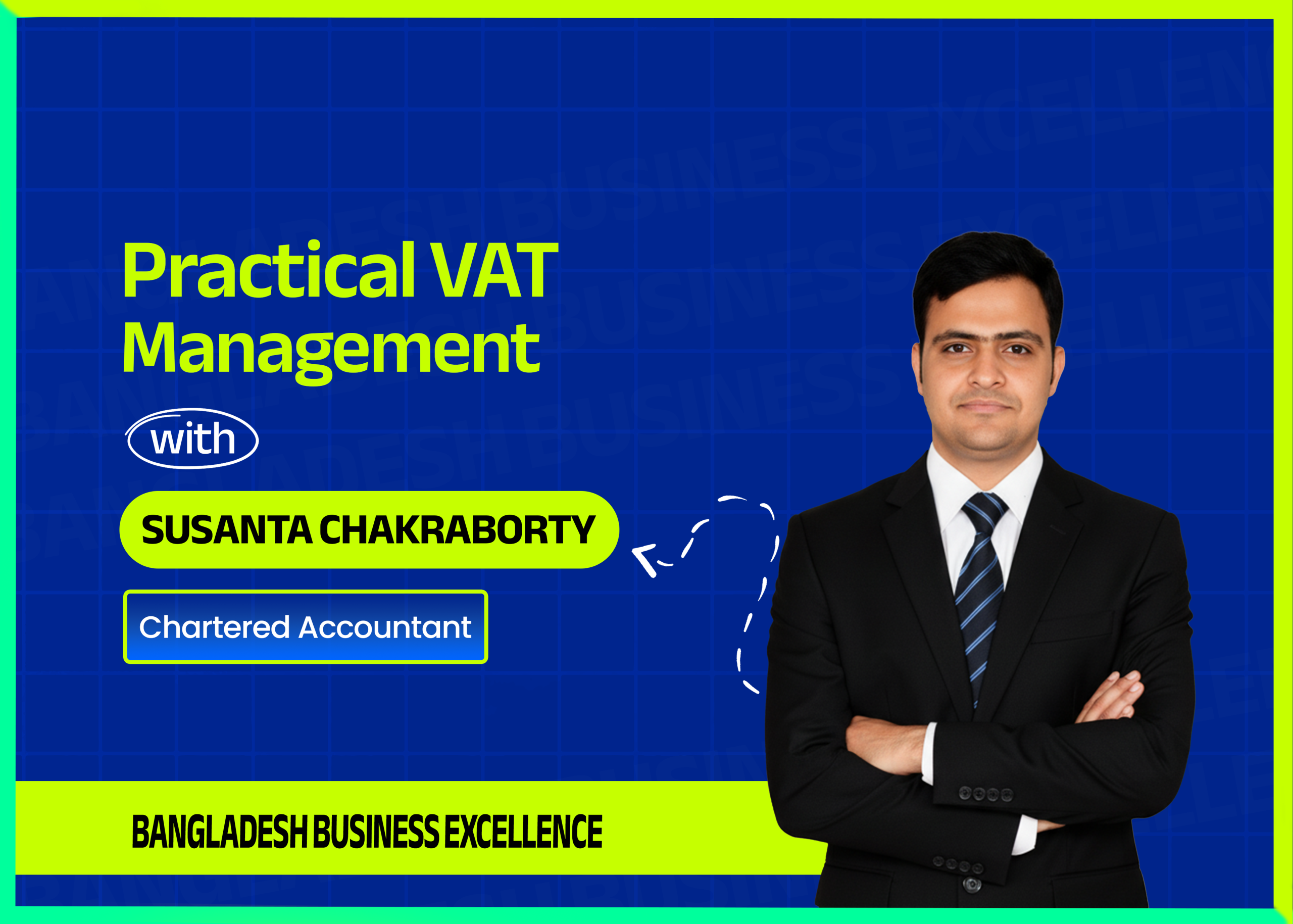 Practical VAT Management

with

SUSANTA CHAKRABORTY

Chartered Accountant

BANGLADESH BUSINESS EXCELLENCE